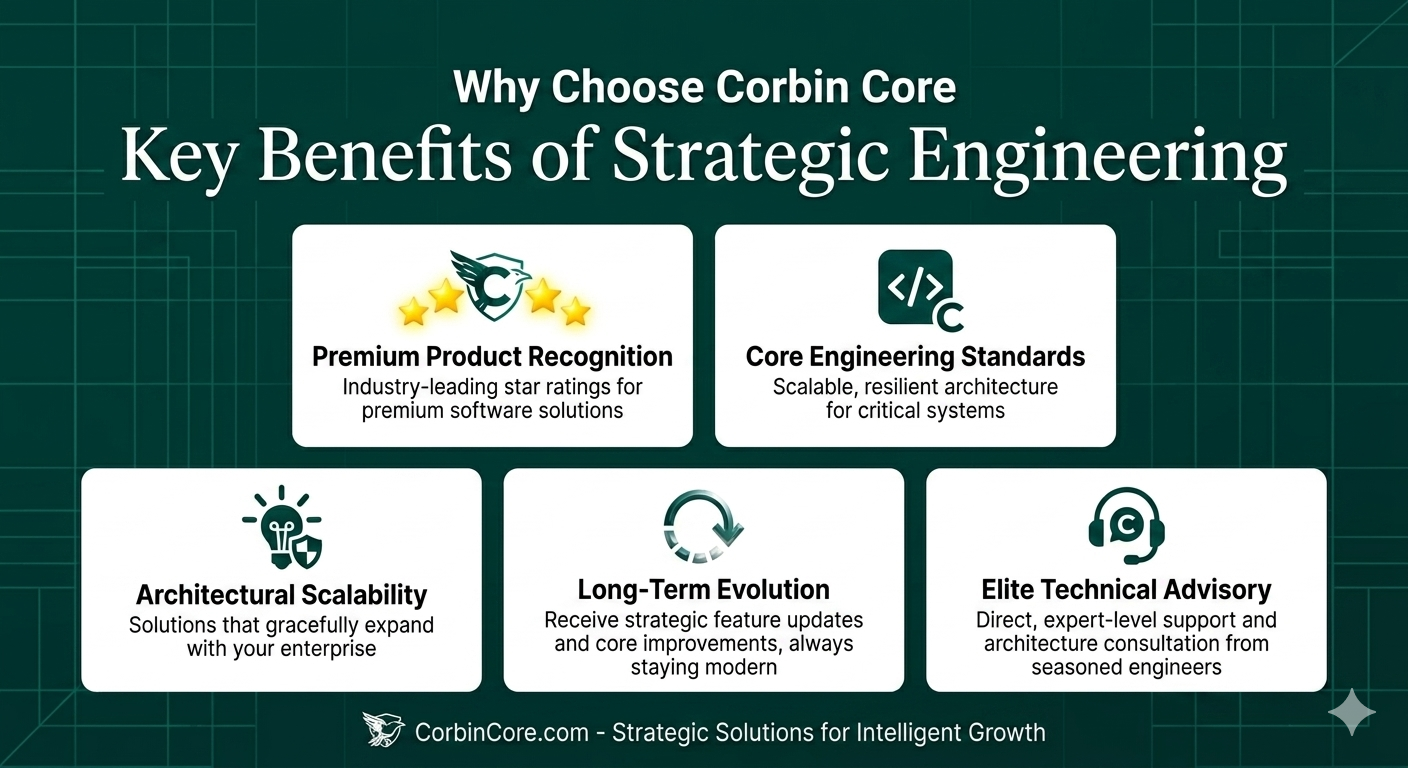 Why Choose Corbin Core

Key Benefits of Strategic Engineering

C

Premium Product Recognition

Industry-leading star ratings for premium software solutions

</>

C

Core Engineering Standards

Scalable, resilient architecture for critical systems

Architectural Scalability

Solutions that gracefully expand with your enterprise

Long-Term Evolution

Receive strategic feature updates and core improvements, always staying modern

C

Elite Technical Advisory

Direct, expert-level support and architecture consultation from seasoned engineers

CorbinCore.com - Strategic Solutions for Intelligent Growth